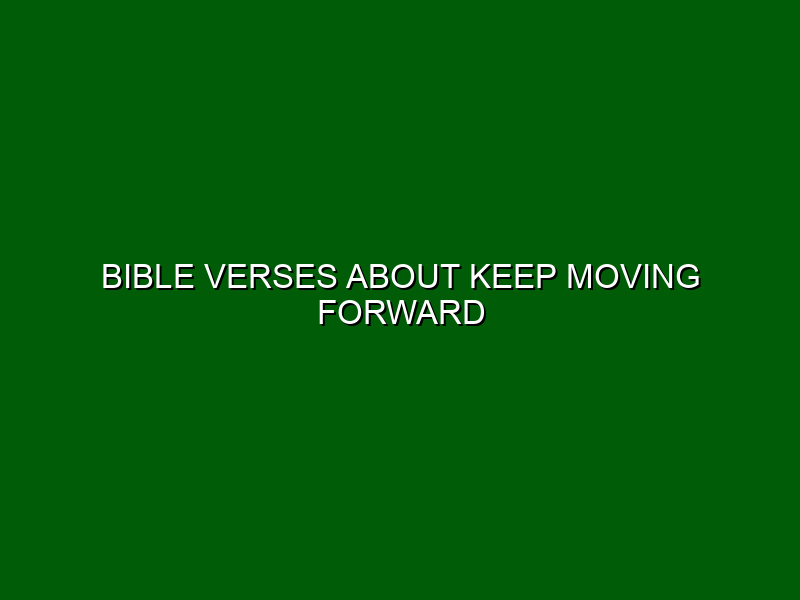 BIBLE VERSES ABOUT KEEP MOVING FORWARD